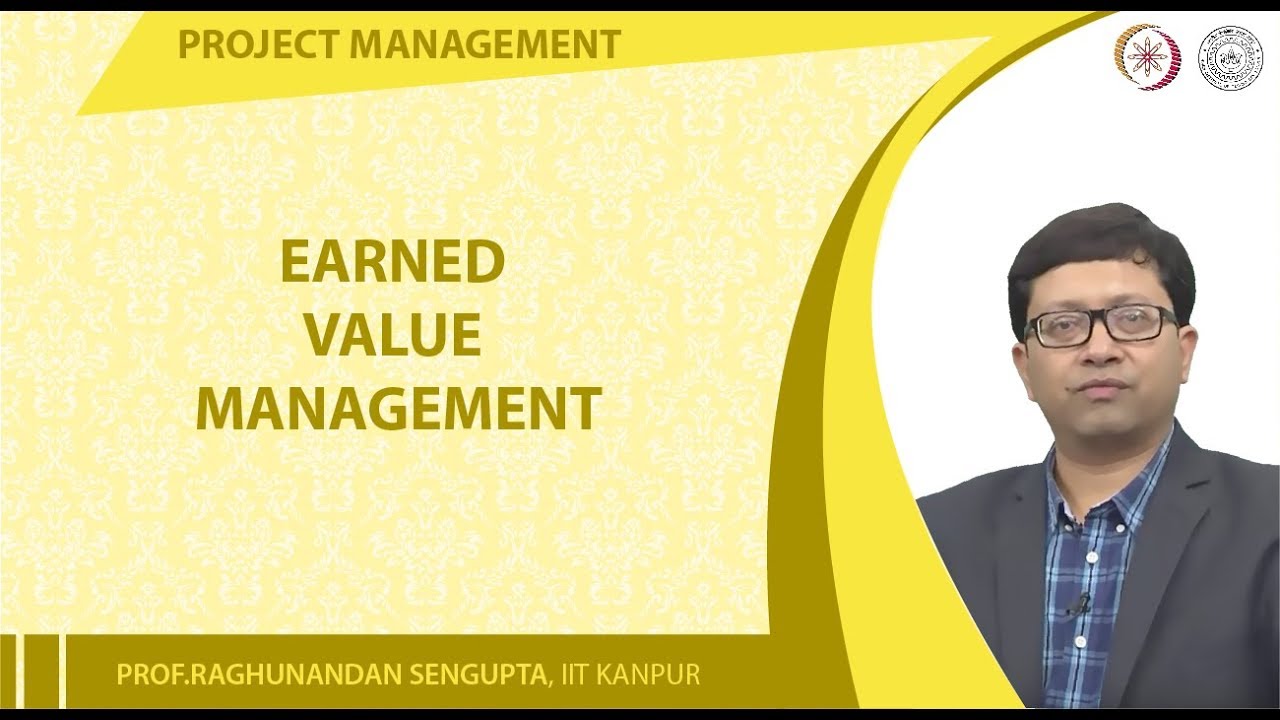 PROJECT MANAGEMENT

EARNED VALUE MANAGEMENT

PROF.RAGHUNANDAN SENGUPTA, IIT KANPUR